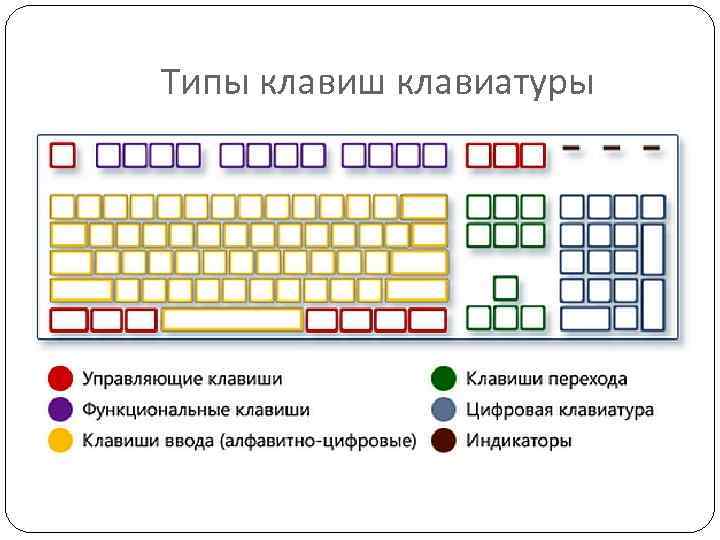 Типы клавиш клавиатуры

Управляющие клавиши
Функциональные клавиши
Клавиши ввода (алфавитно-цифровые)

Клавиши перехода
Цифровая клавиатура
Индикаторы